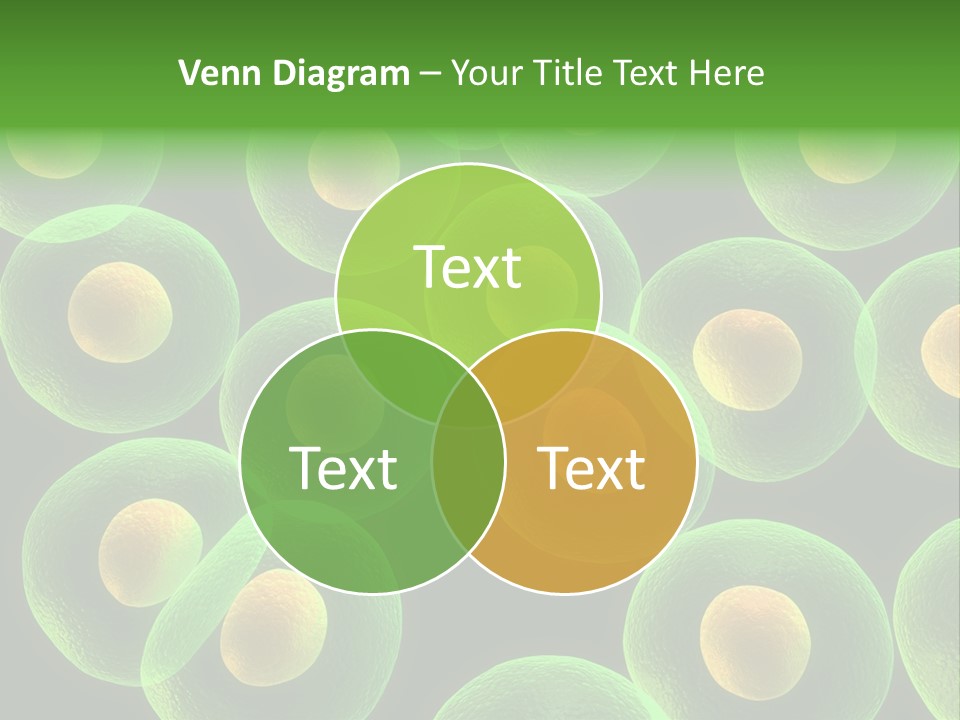 Venn Diagram – Your Title Text Here

Text

Text

Text